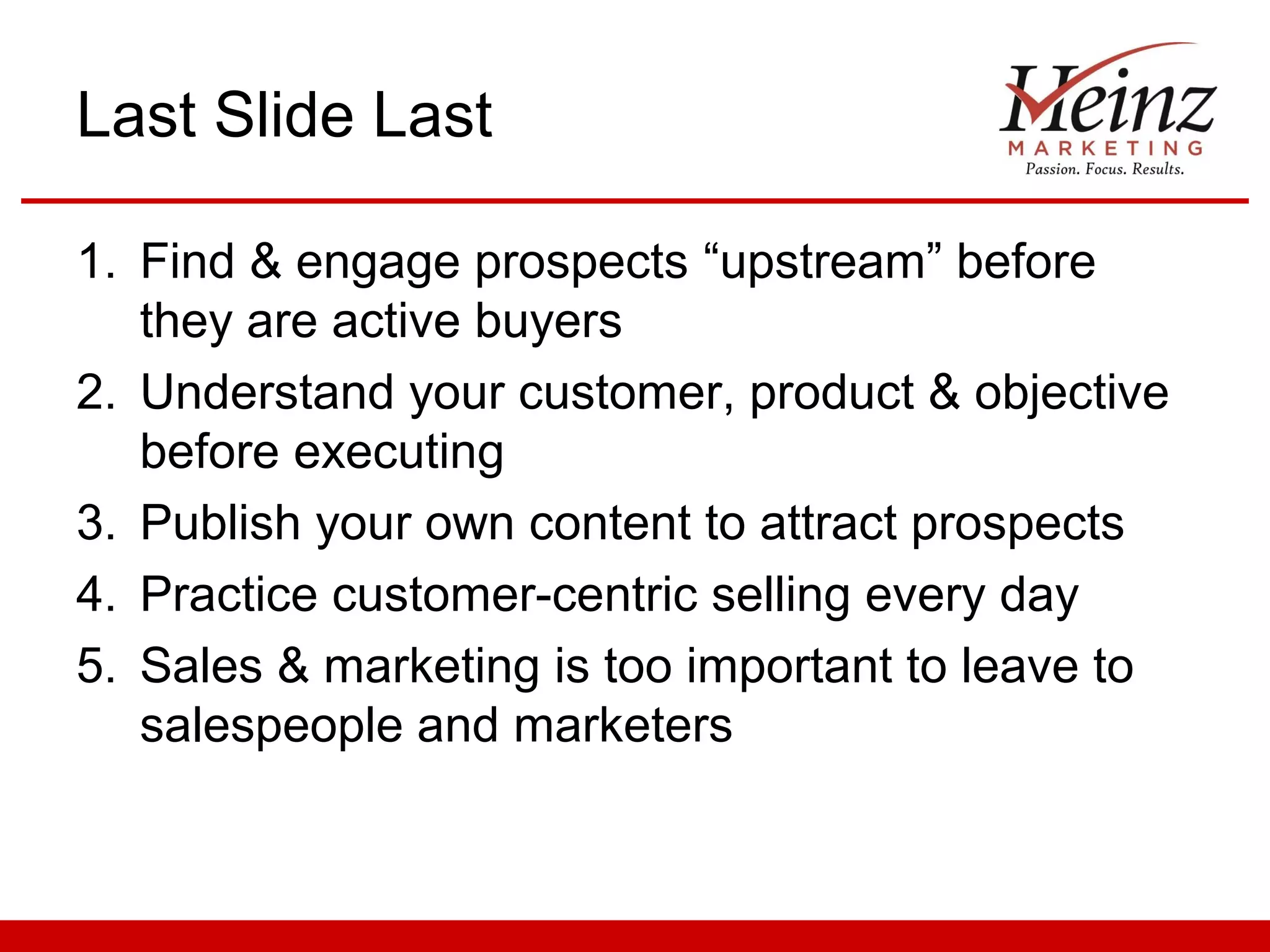 Last Slide Last

Heinz
MARKETING
Passion. Focus. Results.

1. Find & engage prospects “upstream” before they are active buyers
2. Understand your customer, product & objective before executing
3. Publish your own content to attract prospects
4. Practice customer-centric selling every day
5. Sales & marketing is too important to leave to salespeople and marketers